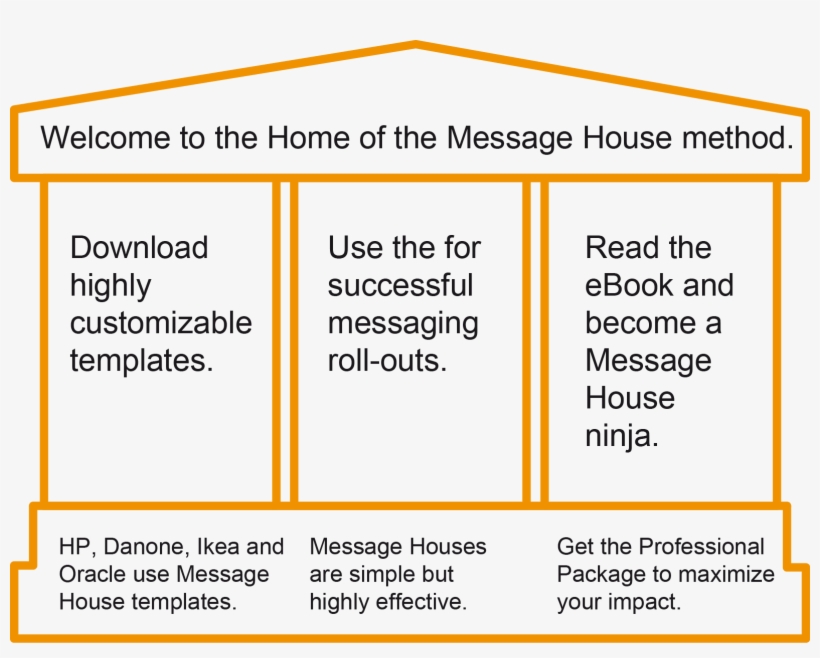 Welcome to the Home of the Message House method.

Download highly customizable templates.

Use the for successful messaging roll-outs.

Read the eBook and become a Message House ninja.

HP, Danone, Ikea and Oracle use Message House templates.

Message Houses are simple but highly effective.

Get the Professional Package to maximize your impact.